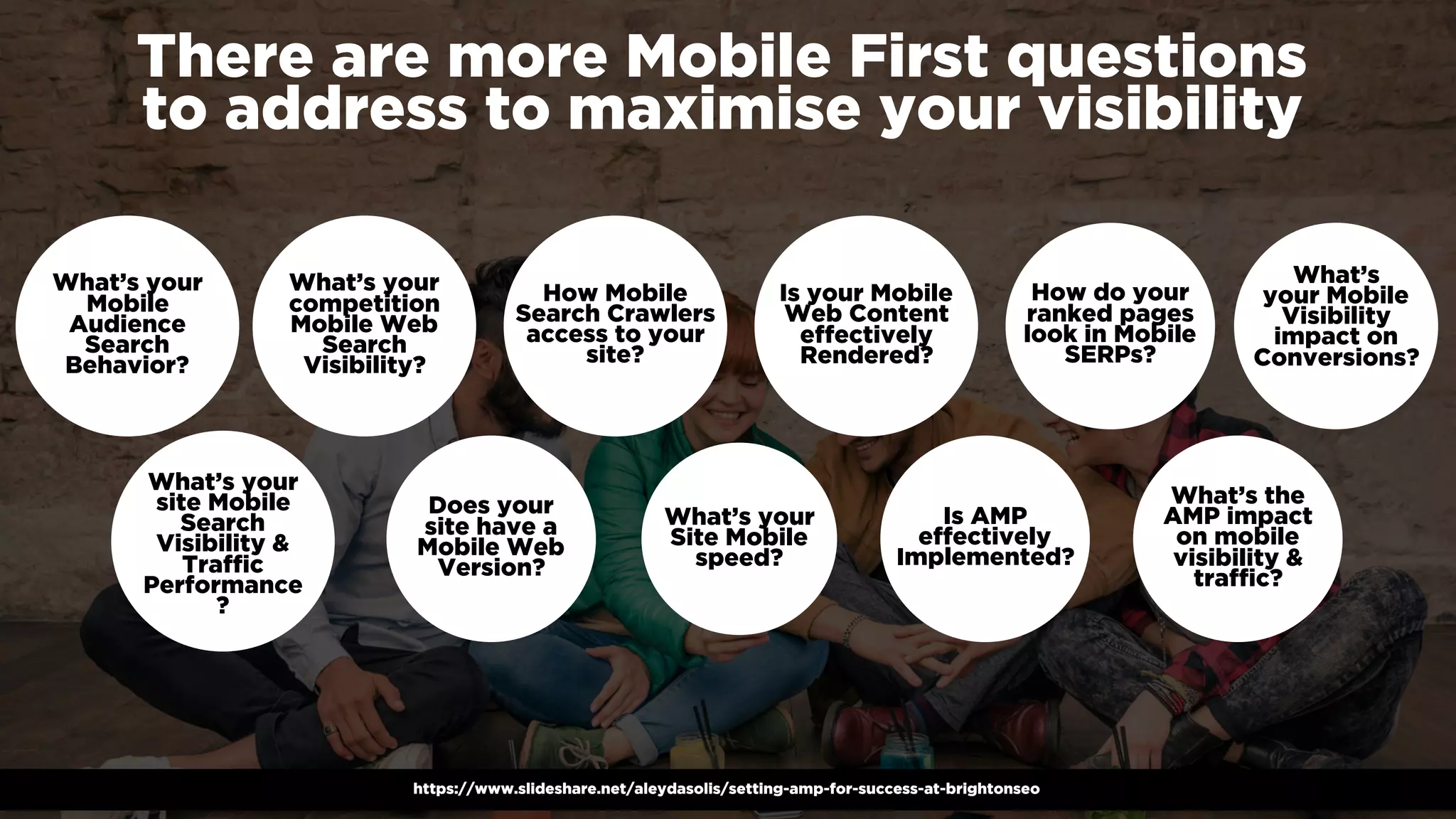 There are more Mobile First questions to address to maximise your visibility

What's your Mobile Audience Search Behavior?

What's your competition Mobile Web Search Visibility?

How Mobile Search Crawlers access to your site?

Is your Mobile Web Content effectively Rendered?

How do your ranked pages look in Mobile SERPs?

What's your Mobile Visibility impact on Conversions?

What's your site Mobile Search Visibility & Traffic Performance ?

Does your site have a Mobile Web Version?

What's your Site Mobile speed?

Is AMP effectively Implemented?

What's the AMP impact on mobile visibility & traffic?

https://www.slideshare.net/aleydasolis/setting-amp-for-success-at-brightonseo